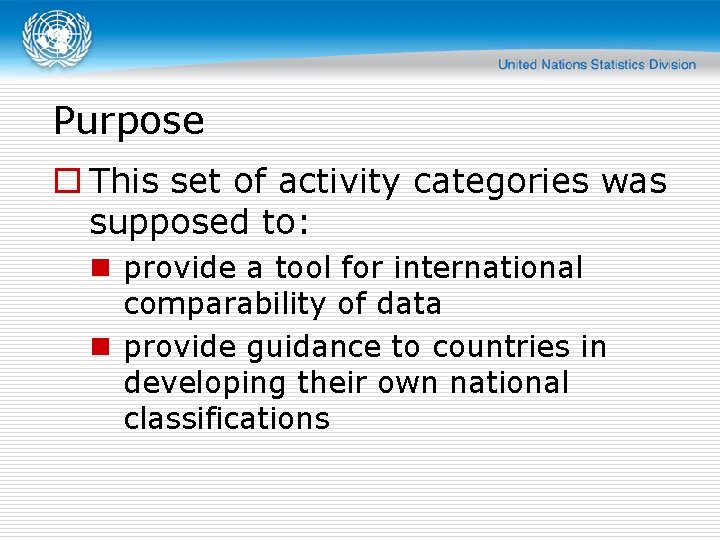 United Nations Statistics Division

Purpose

This set of activity categories was supposed to:

provide a tool for international comparability of data

provide guidance to countries in developing their own national classifications